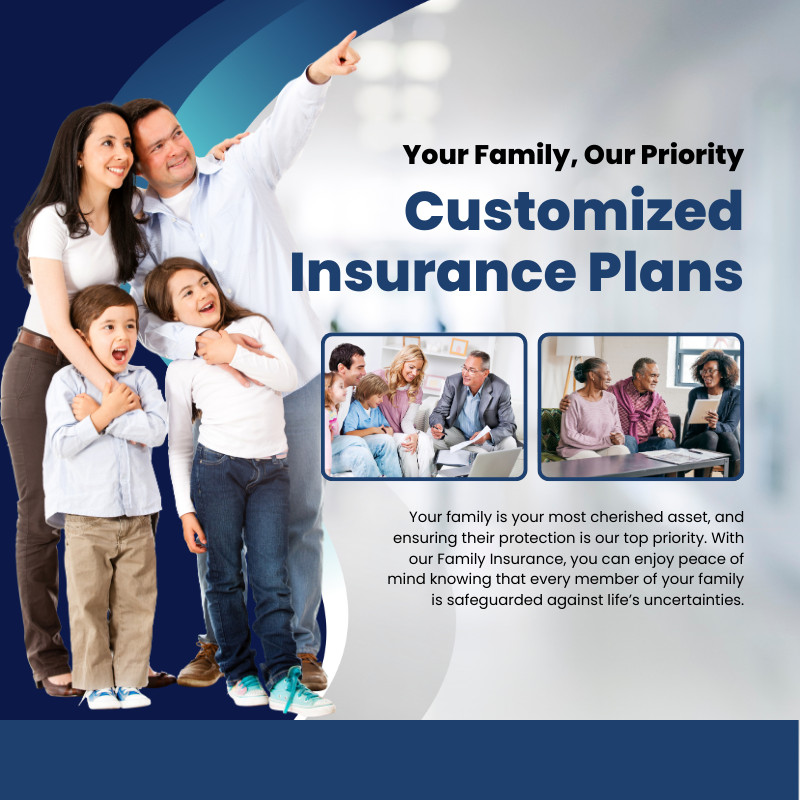 Your Family, Our Priority

Customized Insurance Plans

Your family is your most cherished asset, and ensuring their protection is our top priority. With our Family Insurance, you can enjoy peace of mind knowing that every member of your family is safeguarded against life's uncertainties.